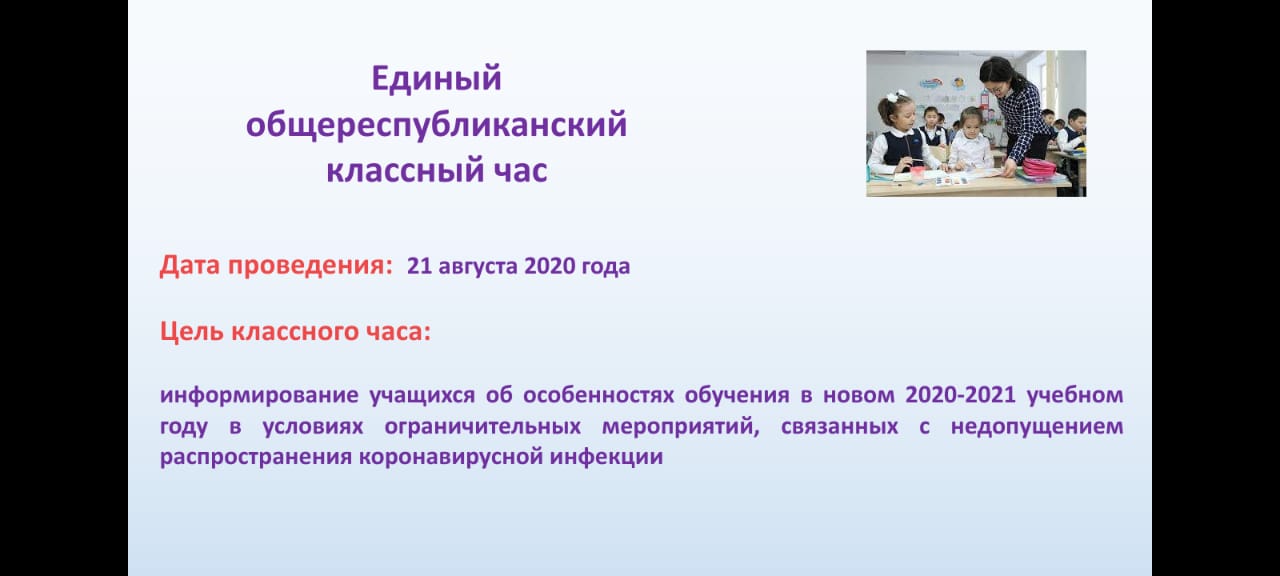 Единый общереспубликанский классный час

Дата проведения: 21 августа 2020 года

Цель классного часа:

информирование учащихся об особенностях обучения в новом 2020-2021 учебном году в условиях ограничительных мероприятий, связанных с недопущением распространения коронавирусной инфекции